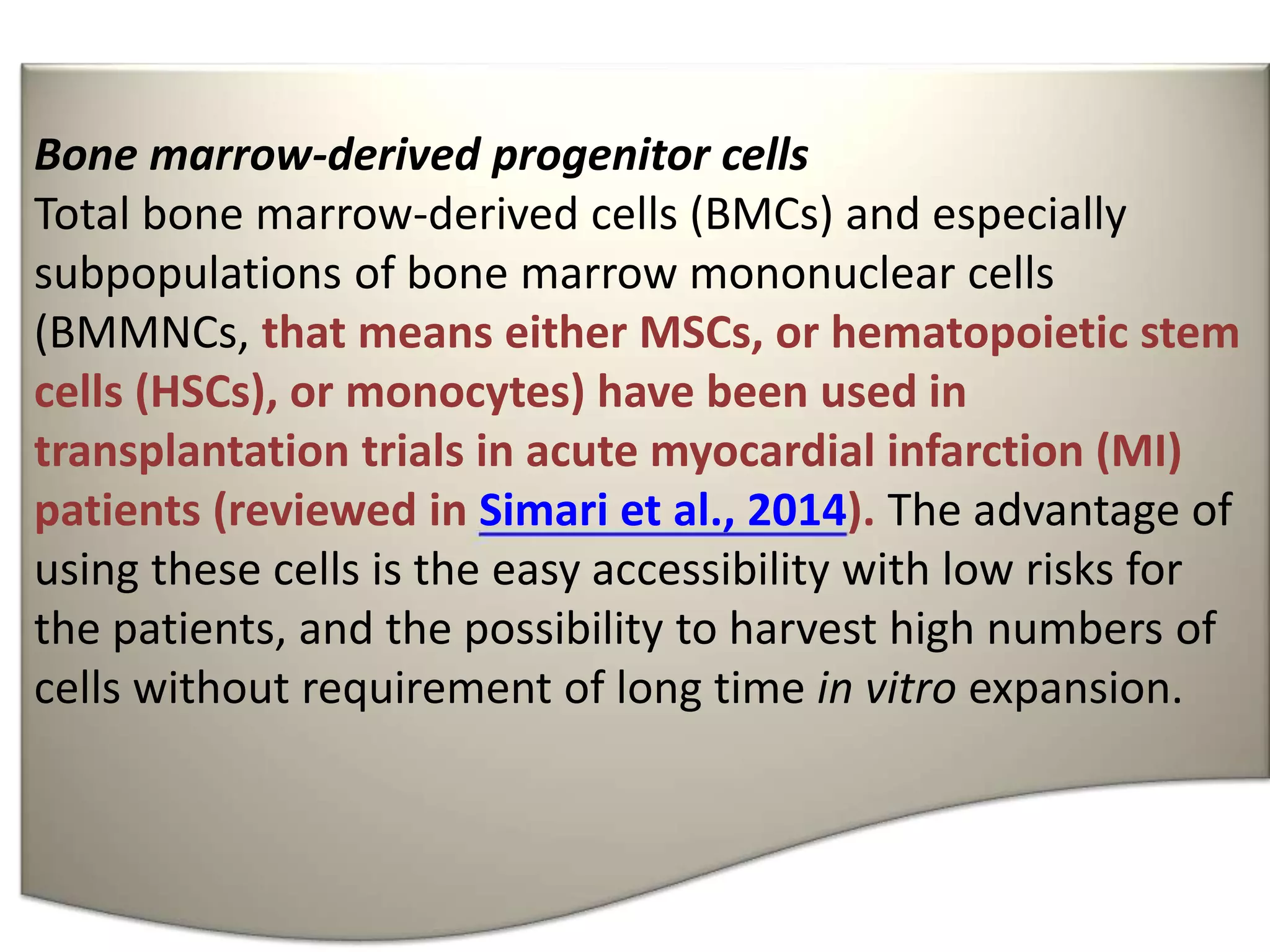 Bone marrow-derived progenitor cells
Total bone marrow-derived cells (BMCs) and especially subpopulations of bone marrow mononuclear cells (BMMNCs, that means either MSCs, or hematopoietic stem cells (HSCs), or monocytes) have been used in transplantation trials in acute myocardial infarction (MI) patients (reviewed in Simari et al., 2014). The advantage of using these cells is the easy accessibility with low risks for the patients, and the possibility to harvest high numbers of cells without requirement of long time in vitro expansion.